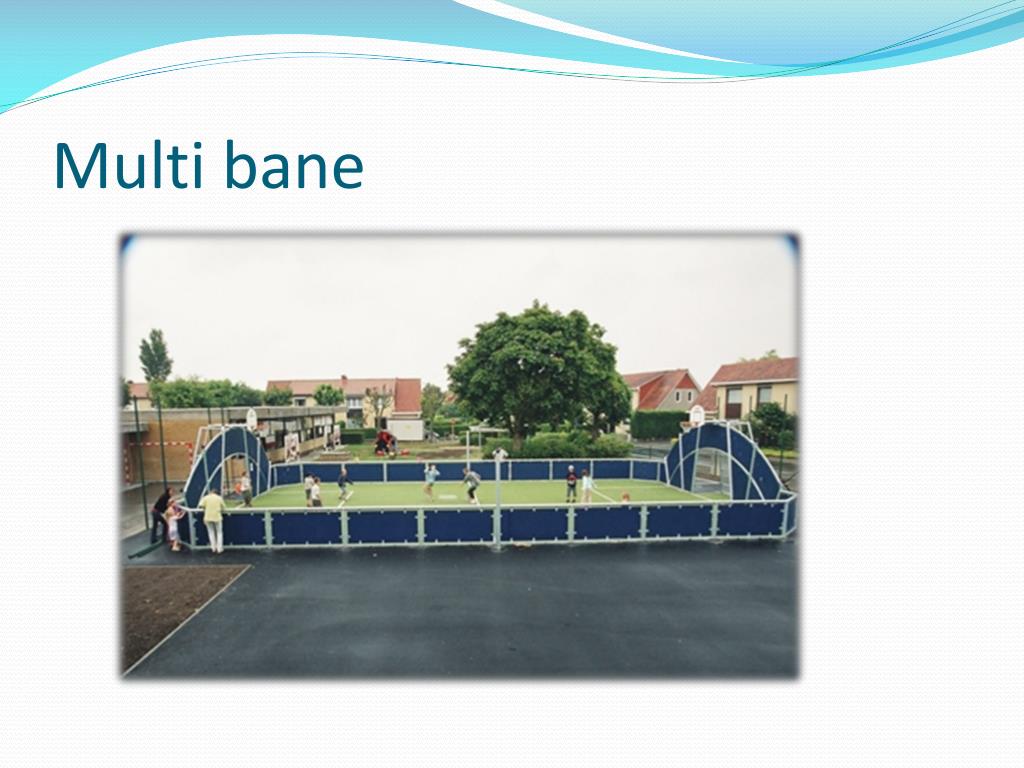 Multi bane